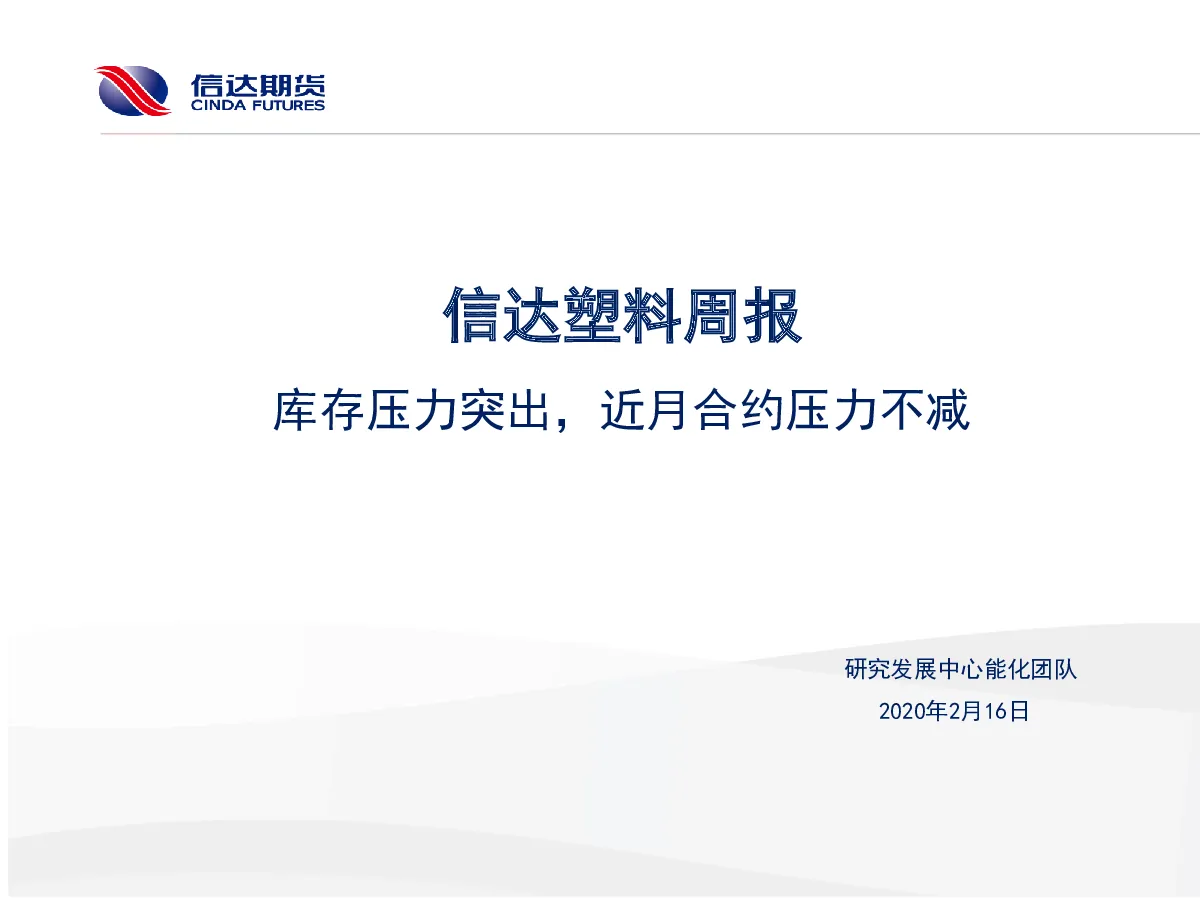 信达期货
CINDA FUTURES

信达塑料周报

库存压力突出，近月合约压力不减

研究发展中心能化团队
2020年2月16日